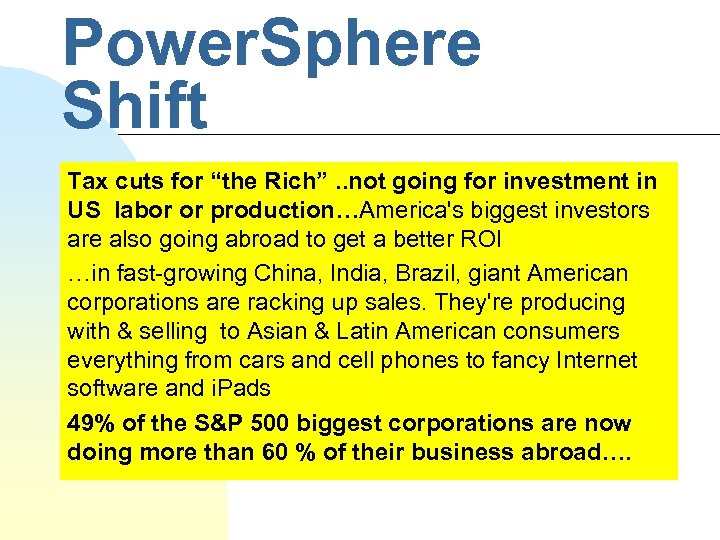 PowerSphere Shift

Tax cuts for “the Rich” ..not going for investment in US labor or production…America's biggest investors are also going abroad to get a better ROI

…in fast-growing China, India, Brazil, giant American corporations are racking up sales. They're producing with & selling to Asian & Latin American consumers everything from cars and cell phones to fancy Internet software and iPads

49% of the S&P 500 biggest corporations are now doing more than 60 % of their business abroad….